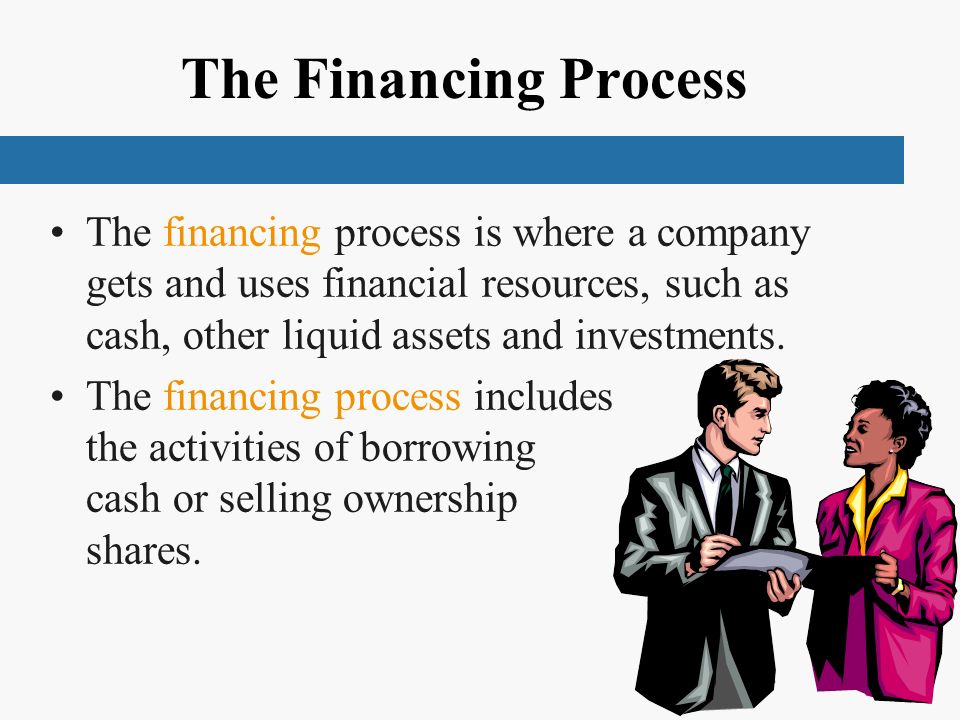 The Financing Process

• The financing process is where a company gets and uses financial resources, such as cash, other liquid assets and investments.

• The financing process includes the activities of borrowing cash or selling ownership shares.